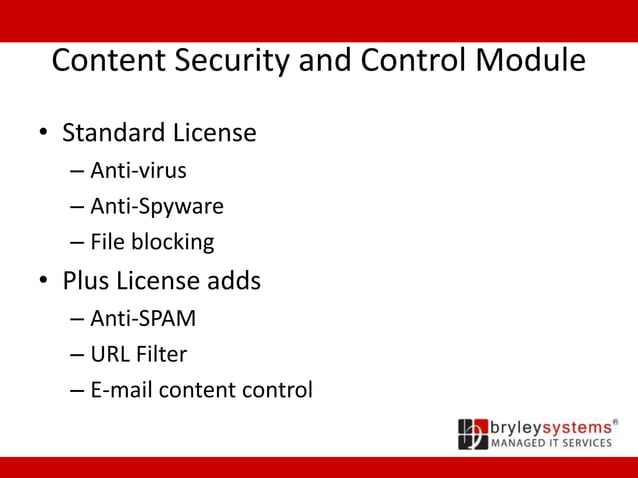 Content Security and Control Module

• Standard License
– Anti-virus
– Anti-Spyware
– File blocking
• Plus License adds
– Anti-SPAM
– URL Filter
– E-mail content control

bryleysystems®
MANAGED IT SERVICES